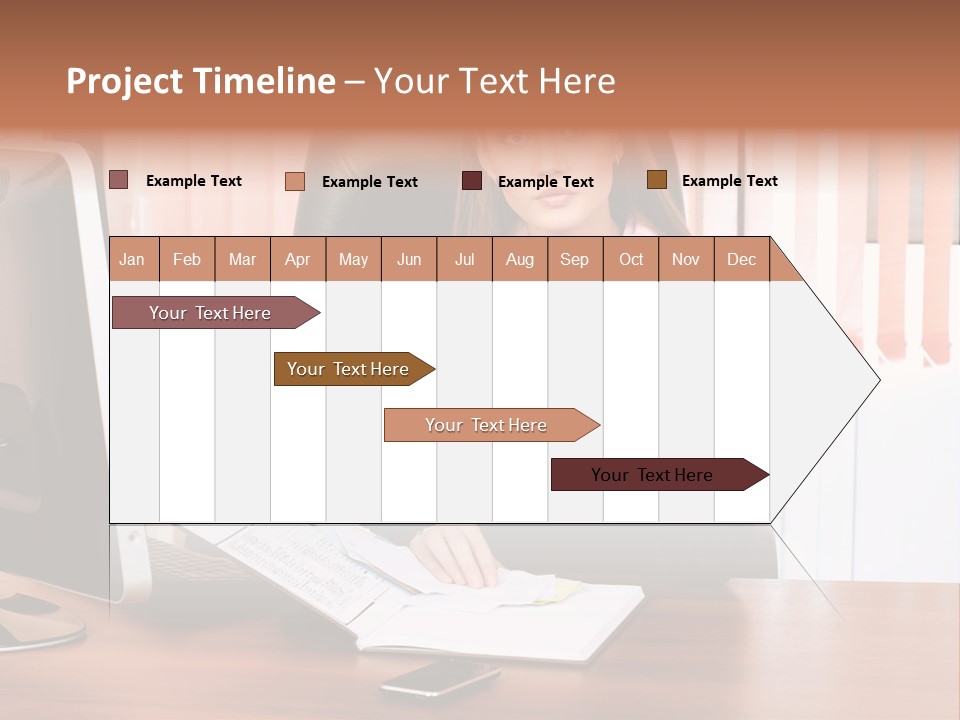 Project Timeline – Your Text Here

Example Text
Example Text
Example Text
Example Text

| Jan | Feb | Mar | Apr | May | Jun | Jul | Aug | Sep | Oct | Nov | Dec |
|---|---|---|---|---|---|---|---|---|---|---|---|

Your Text Here
Your Text Here
Your Text Here
Your Text Here